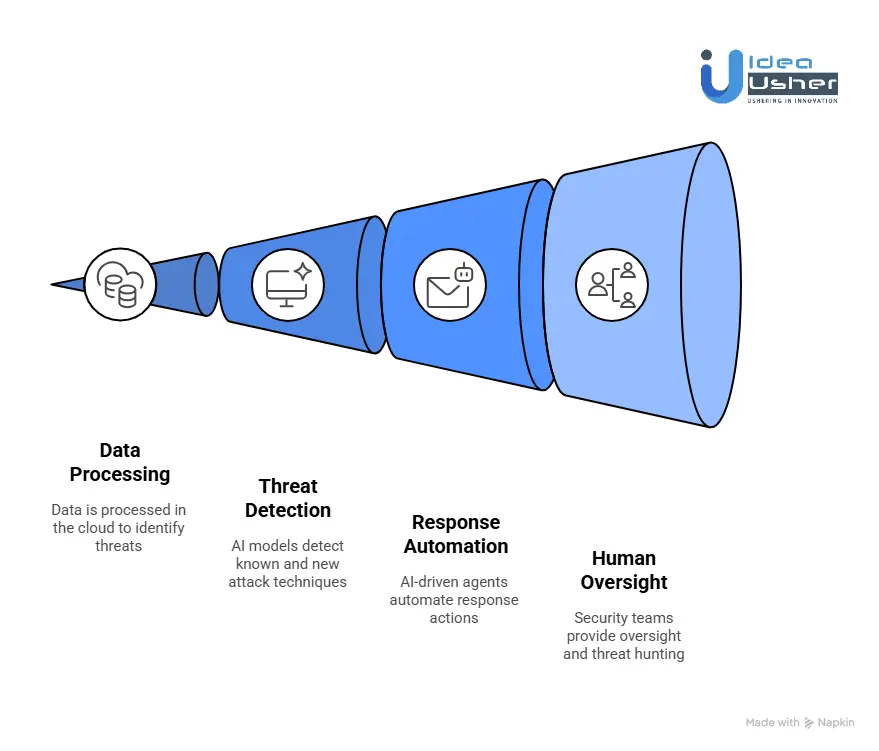 Idea Usher
USHERING IN INNOVATION

Data Processing
Data is processed in the cloud to identify threats

Threat Detection
AI models detect known and new attack techniques

Response Automation
AI-driven agents automate response actions

Human Oversight
Security teams provide oversight and threat hunting

Made with Napkin